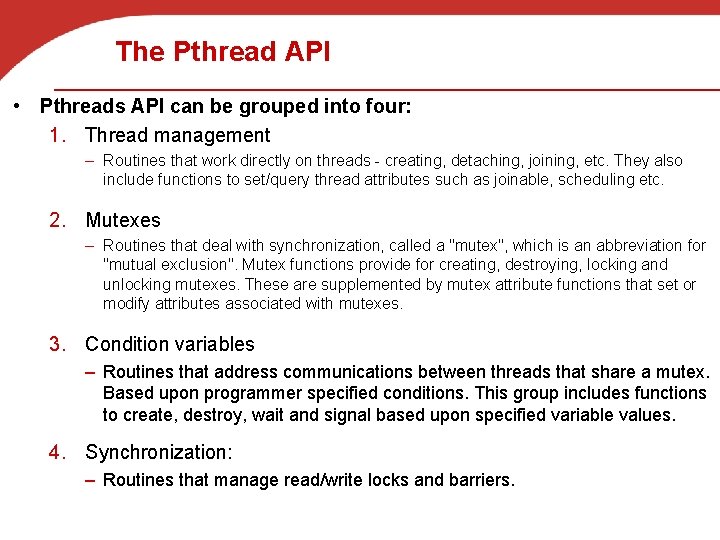 The Pthread API

• Pthreads API can be grouped into four:

1. Thread management
– Routines that work directly on threads - creating, detaching, joining, etc. They also include functions to set/query thread attributes such as joinable, scheduling etc.

2. Mutexes
– Routines that deal with synchronization, called a "mutex", which is an abbreviation for "mutual exclusion". Mutex functions provide for creating, destroying, locking and unlocking mutexes. These are supplemented by mutex attribute functions that set or modify attributes associated with mutexes.

3. Condition variables
– Routines that address communications between threads that share a mutex. Based upon programmer specified conditions. This group includes functions to create, destroy, wait and signal based upon specified variable values.

4. Synchronization:
– Routines that manage read/write locks and barriers.